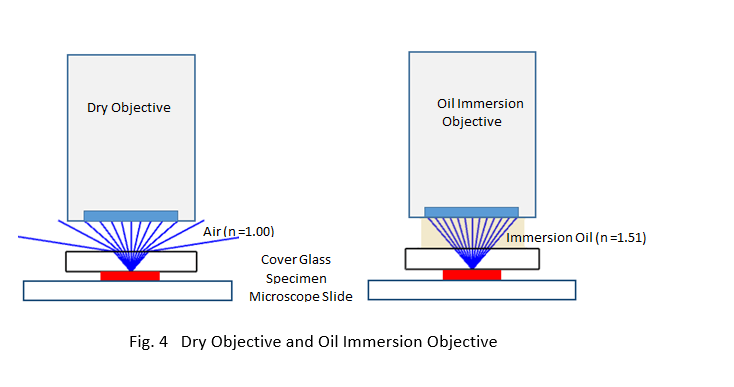 Dry Objective

Oil Immersion Objective

Air (n =1.00)

Immersion Oil (n =1.51)

Cover Glass

Specimen

Microscope Slide

Fig. 4 Dry Objective and Oil Immersion Objective